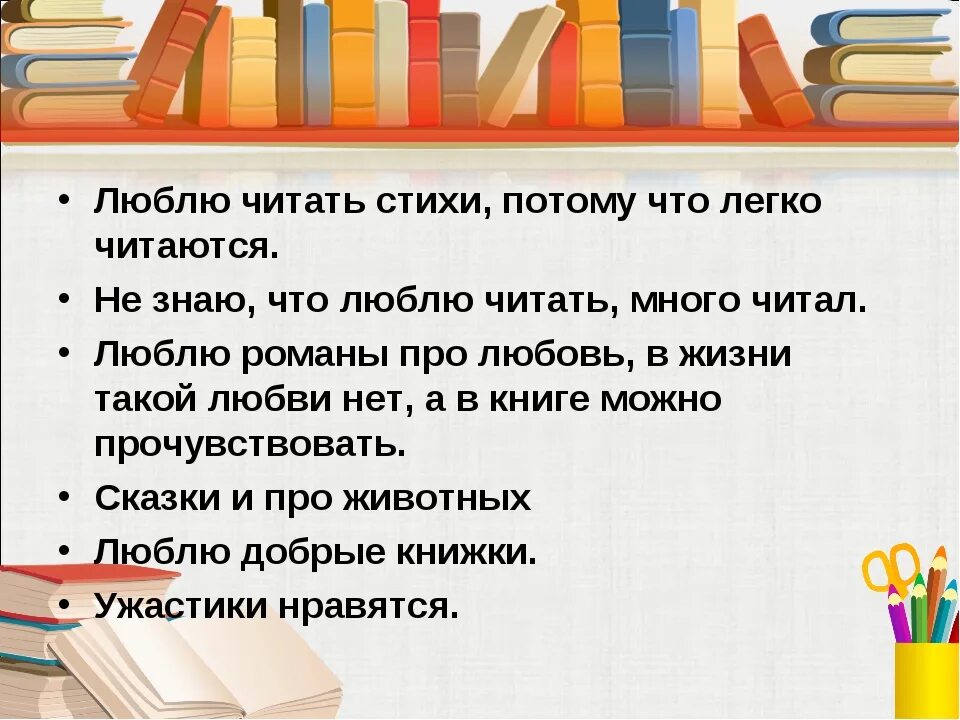 • Люблю читать стихи, потому что легко читаются.
• Не знаю, что люблю читать, много читал.
• Люблю романы про любовь, в жизни такой любви нет, а в книге можно прочувствовать.
• Сказки и про животных
• Люблю добрые книжки.
• Ужастики нравятся.